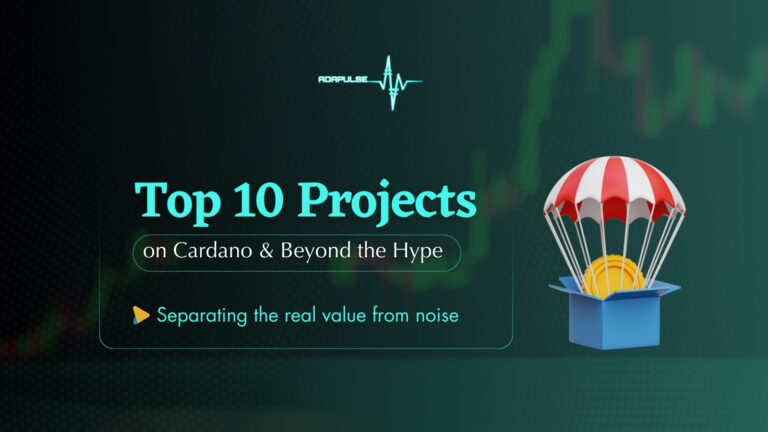 ADAPULSE

Top 10 Projects

on Cardano & Beyond the Hype

Separating the real value from noise